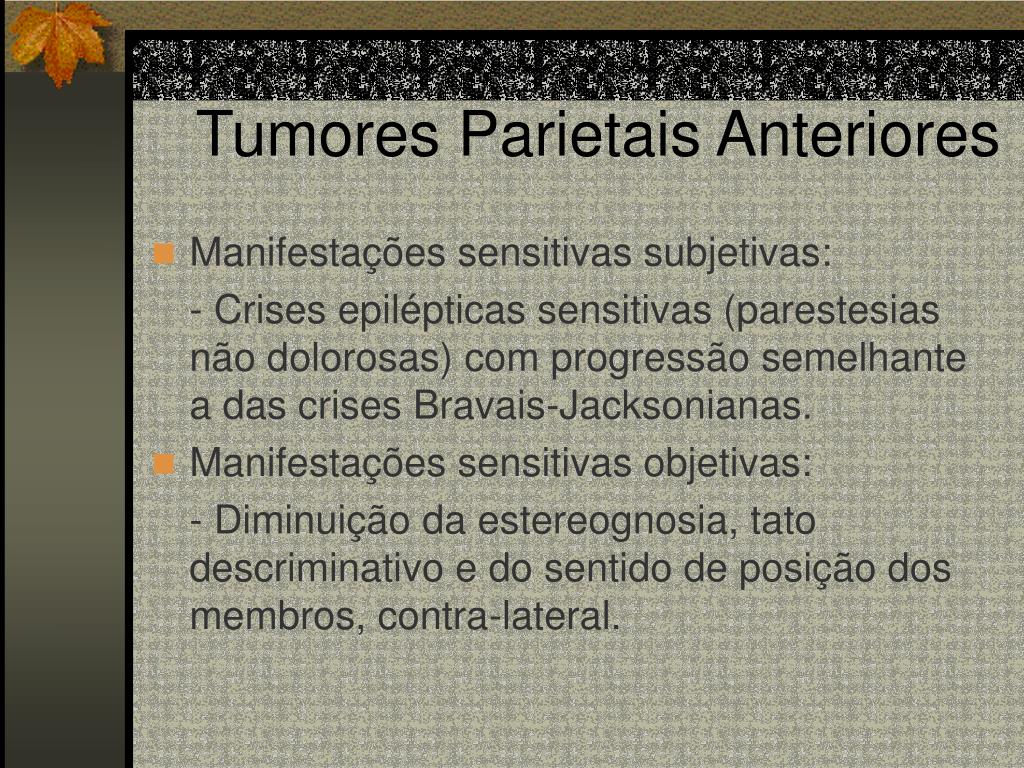 Tumores Parietais Anteriores

Manifestações sensitivas subjetivas:

- Crises epilépticas sensitivas (parestesias não dolorosas) com progressão semelhante a das crises Bravais-Jacksonianas.

Manifestações sensitivas objetivas:

- Diminuição da estereognosia, tato descriminativo e do sentido de posição dos membros, contra-lateral.